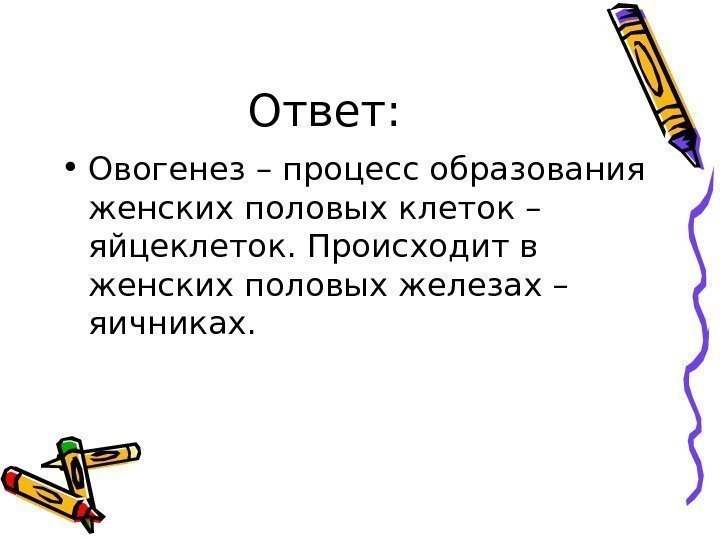 Ответ:

• Овогенез – процесс образования женских половых клеток – яйцеклеток. Происходит в женских половых железах – яичниках.